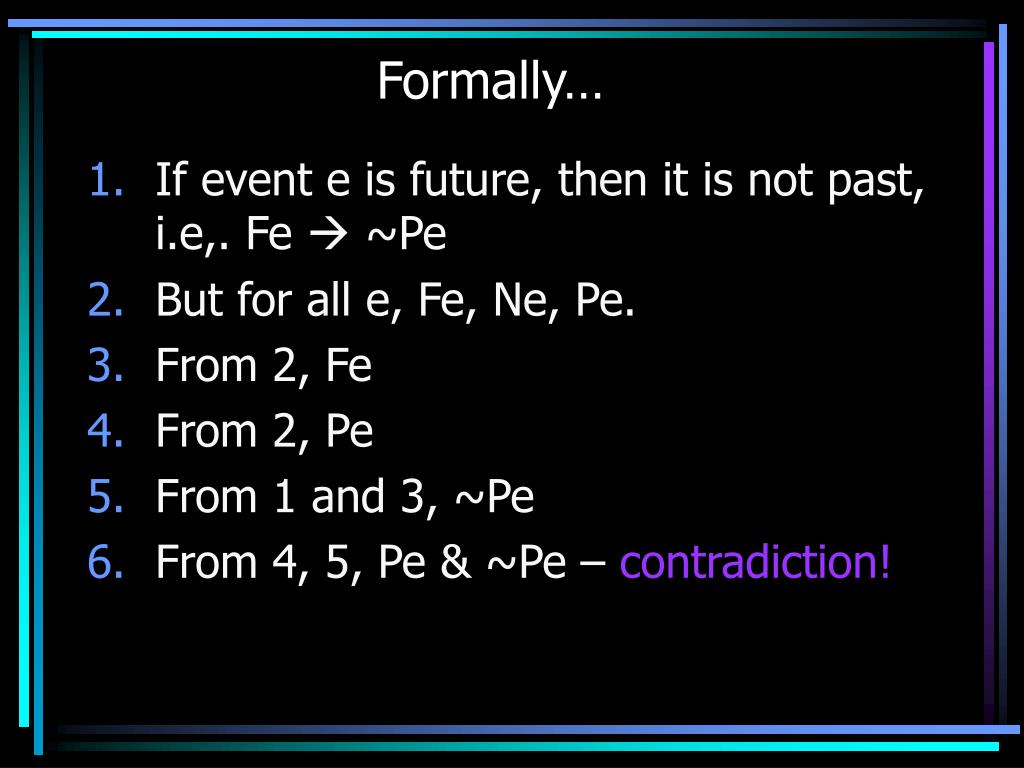 Formally…

1. If event e is future, then it is not past, i.e,. Fe → ~Pe
2. But for all e, Fe, Ne, Pe.
3. From 2, Fe
4. From 2, Pe
5. From 1 and 3, ~Pe
6. From 4, 5, Pe & ~Pe – contradiction!